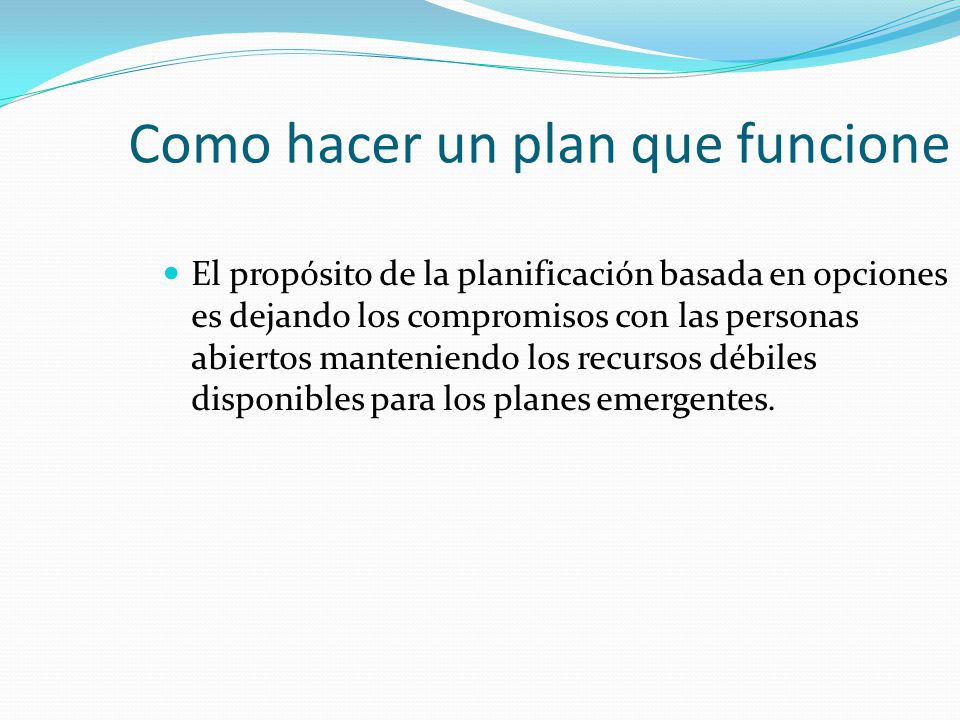 Como hacer un plan que funcione

El propósito de la planificación basada en opciones es dejando los compromisos con las personas abiertos manteniendo los recursos débiles disponibles para los planes emergentes.